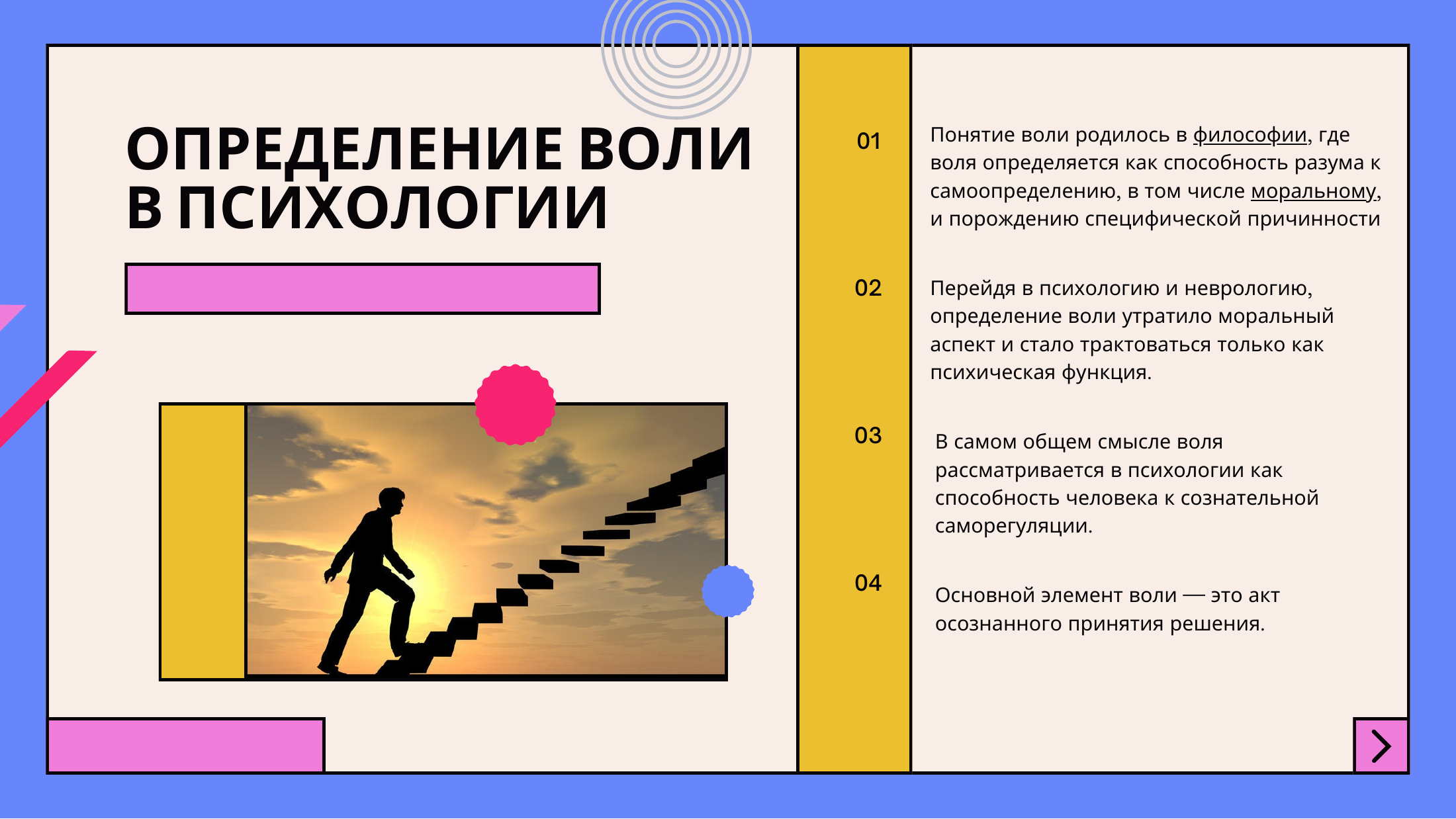 ОПРЕДЕЛЕНИЕ ВОЛИ В ПСИХОЛОГИИ

01

Понятие воли родилось в философии, где воля определяется как способность разума к самоопределению, в том числе моральному, и порождению специфической причинности

02

Перейдя в психологию и неврологию, определение воли утратило моральный аспект и стало трактоваться только как психическая функция.

03

В самом общем смысле воля рассматривается в психологии как способность человека к сознательной саморегуляции.

04

Основной элемент воли — это акт осознанного принятия решения.